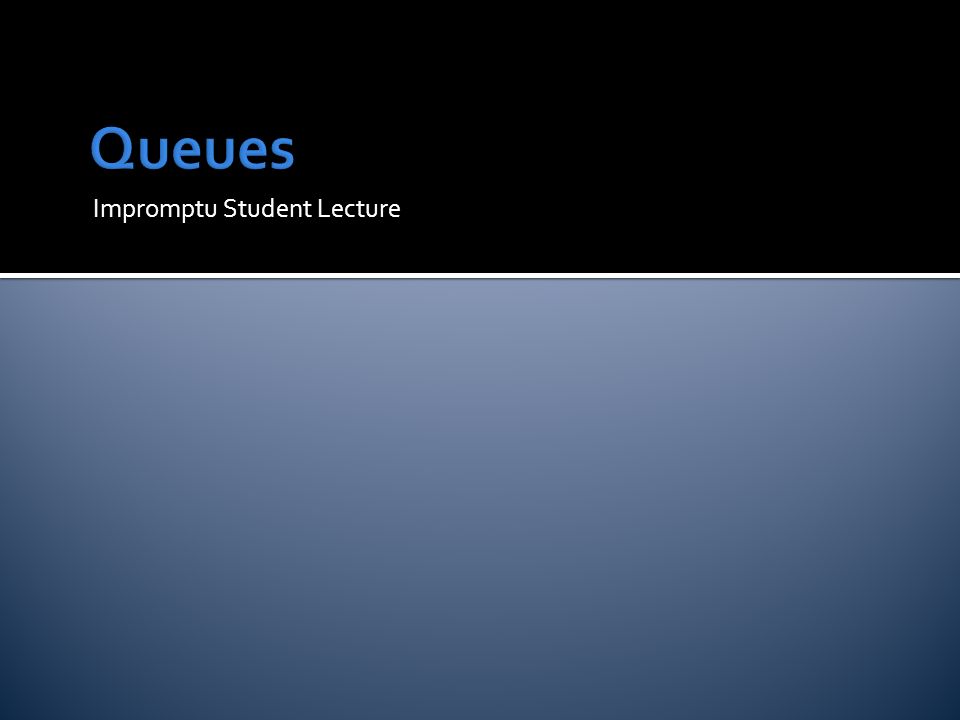 Queues

Impromptu Student Lecture